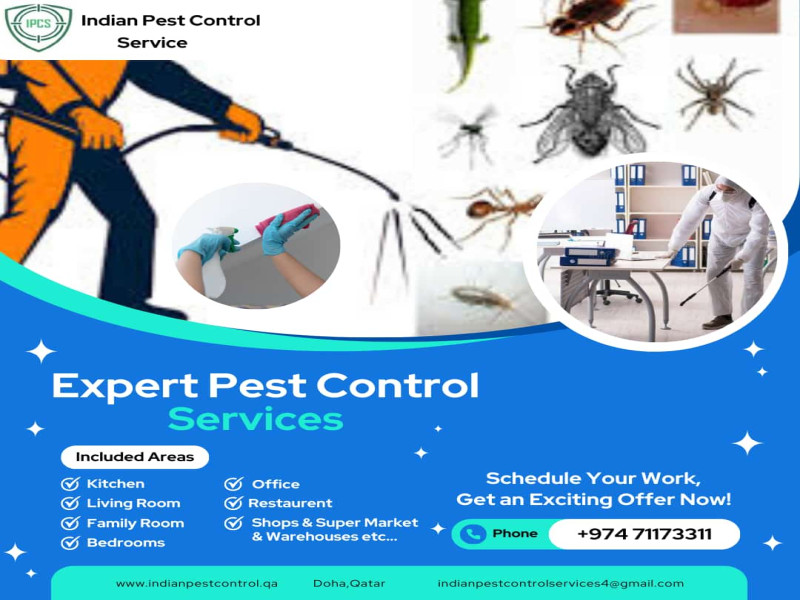 IPCS

Indian Pest Control Service

Expert Pest Control Services

Included Areas

Kitchen
Living Room
Family Room
Bedrooms

Office
Restaurent
Shops & Super Market & Warehouses etc...

Schedule Your Work, Get an Exciting Offer Now!

Phone +974 71173311

www.indianpestcontrol.qa Doha,Qatar indianpestcontrolservices4@gmail.com